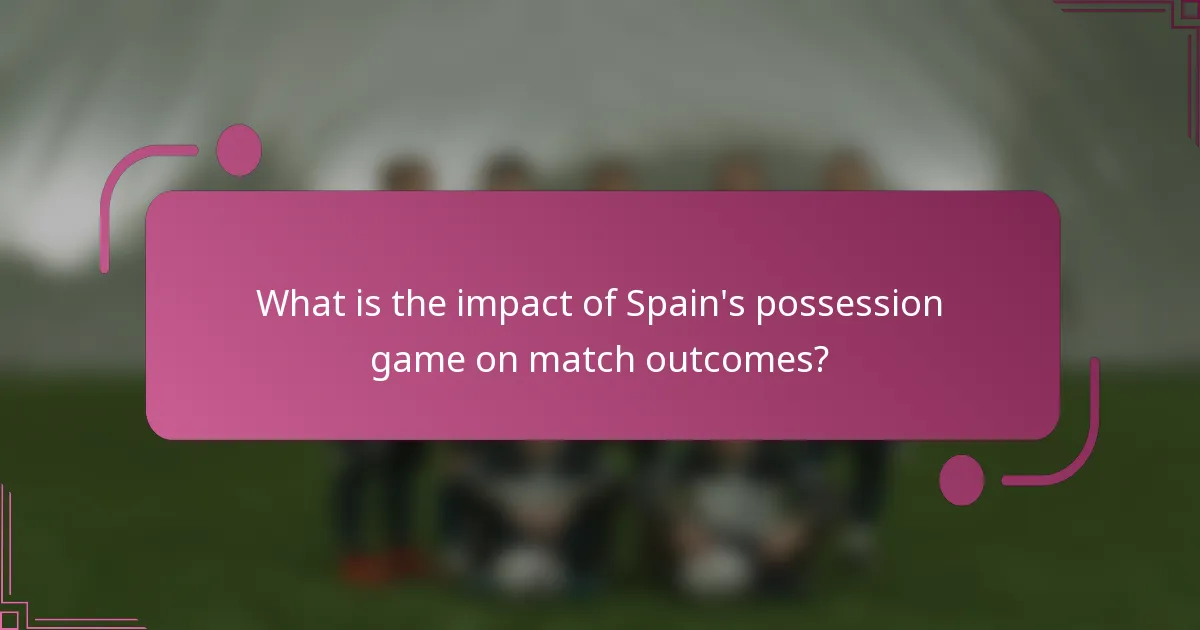 What is the impact of Spain's possession game on match outcomes?